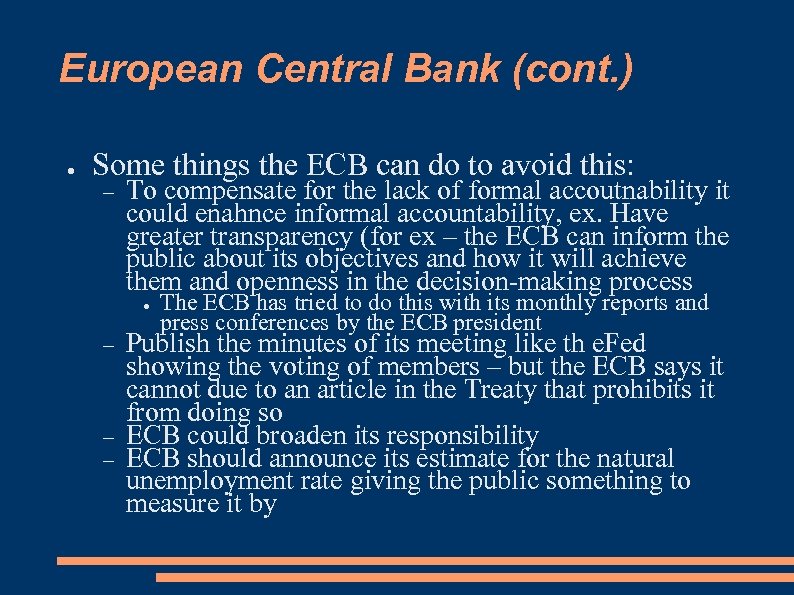 European Central Bank (cont.)

● Some things the ECB can do to avoid this:

– To compensate for the lack of formal accoutnability it could enahnce informal accountability, ex. Have greater transparency (for ex – the ECB can inform the public about its objectives and how it will achieve them and openness in the decision-making process

● The ECB has tried to do this with its monthly reports and press conferences by the ECB president

– Publish the minutes of its meeting like th eFed showing the voting of members – but the ECB says it cannot due to an article in the Treaty that prohibits it from doing so

– ECB could broaden its responsibility

– ECB should announce its estimate for the natural unemployment rate giving the public something to measure it by